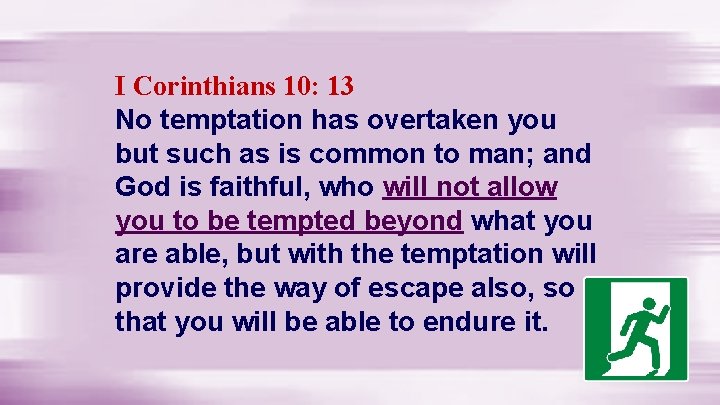 I Corinthians 10: 13
No temptation has overtaken you but such as is common to man; and God is faithful, who will not allow you to be tempted beyond what you are able, but with the temptation will provide the way of escape also, so that you will be able to endure it.